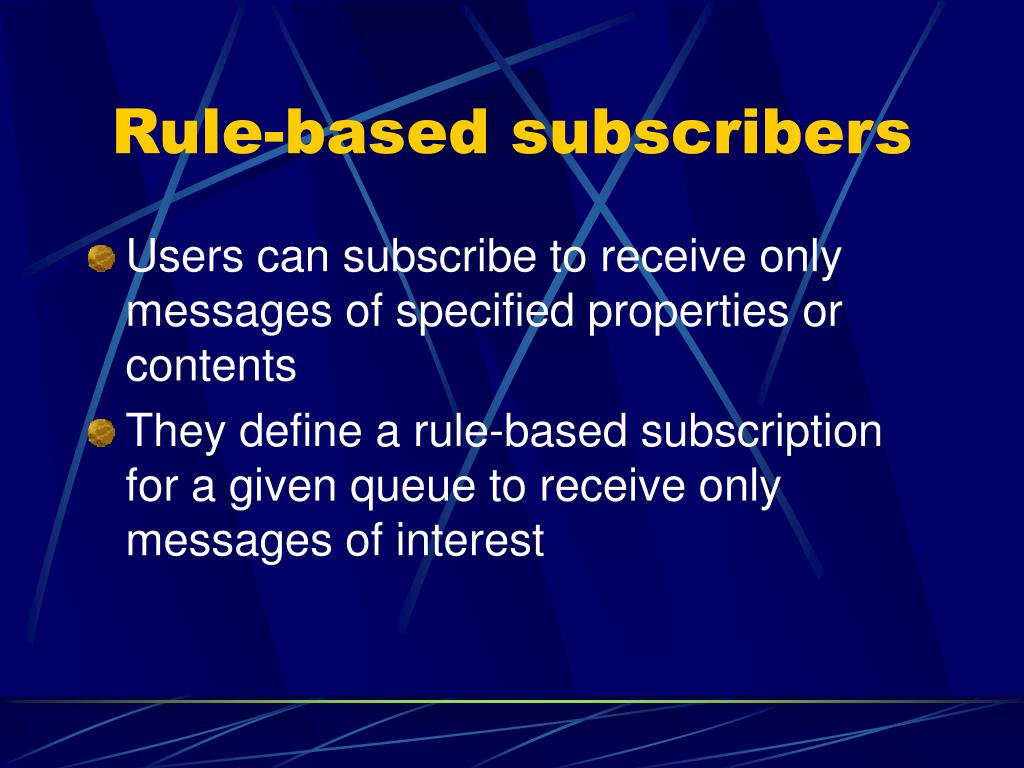 Rule-based subscribers

Users can subscribe to receive only messages of specified properties or contents

They define a rule-based subscription for a given queue to receive only messages of interest